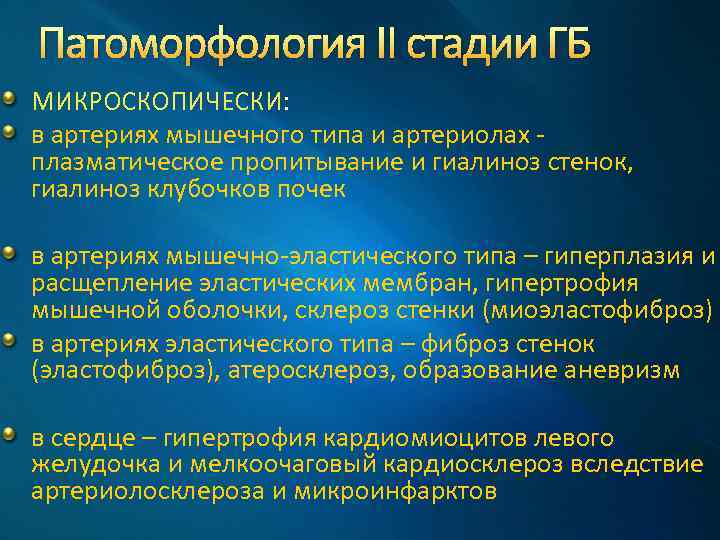 Патоморфология II стадии ГБ

МИКРОСКОПИЧЕСКИ:

в артериях мышечного типа и артериолах - плазматическое пропитывание и гиалиноз стенок, гиалиноз клубочков почек

в артериях мышечно-эластического типа – гиперплазия и расщепление эластических мембран, гипертрофия мышечной оболочки, склероз стенки (миоэластофиброз)

в артериях эластического типа – фиброз стенок (эластофиброз), атеросклероз, образование аневризм

в сердце – гипертрофия кардиомиоцитов левого желудочка и мелкоочаговый кардиосклероз вследствие артериолосклероза и микроинфарктов